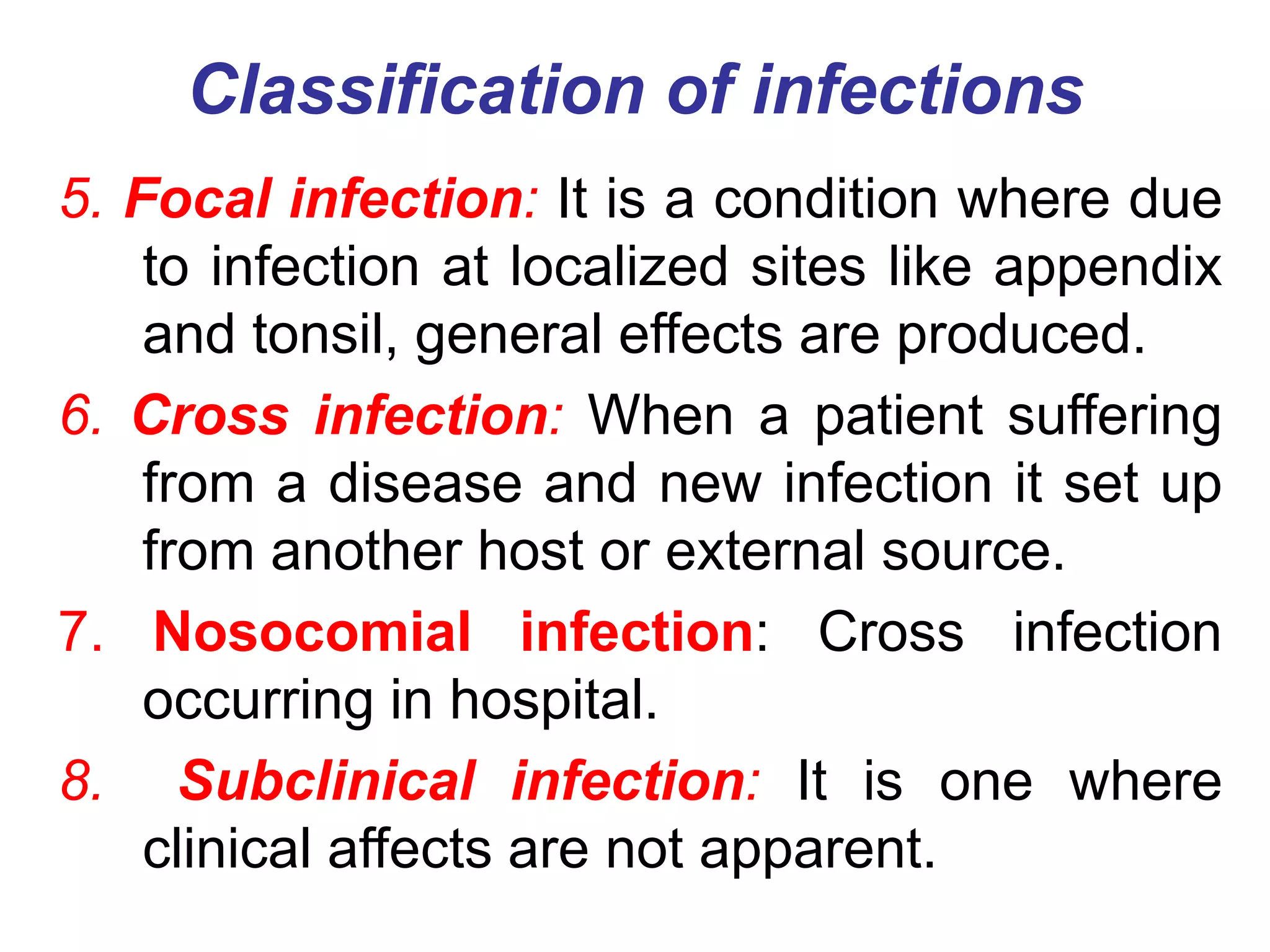 Classification of infections

5. Focal infection: It is a condition where due to infection at localized sites like appendix and tonsil, general effects are produced.

6. Cross infection: When a patient suffering from a disease and new infection it set up from another host or external source.

7. Nosocomial infection: Cross infection occurring in hospital.

8. Subclinical infection: It is one where clinical affects are not apparent.